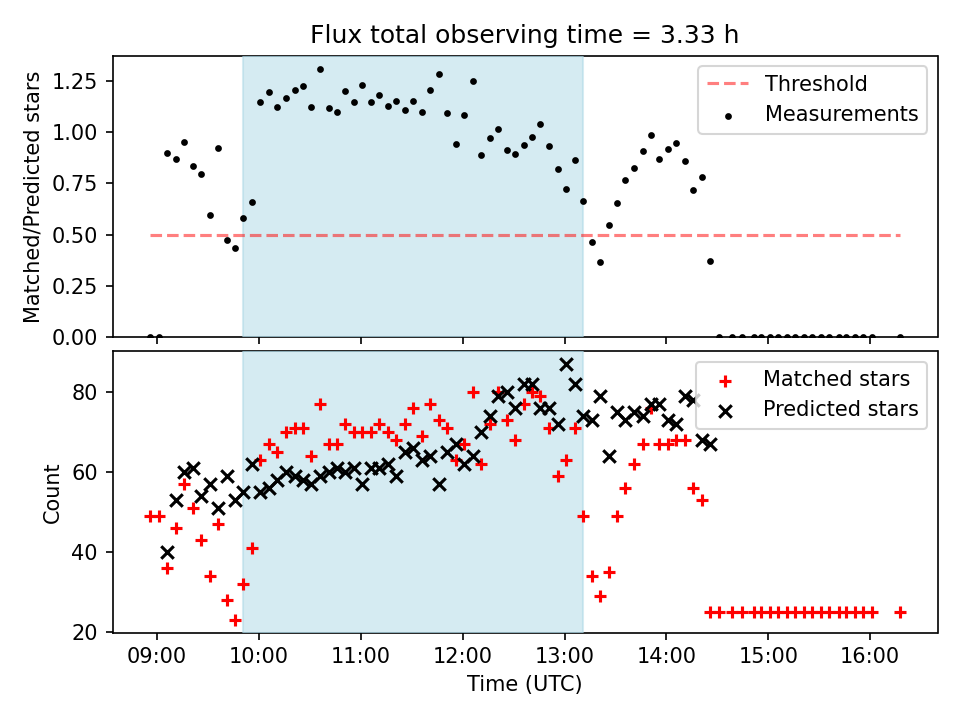 Flux total observing time = 3.33 h

Matched/Predicted stars

1.25
1.00
0.75
0.50
0.25
0.00

Threshold
Measurements

Count

80
60
40
20

Matched stars
Predicted stars

09:00 10:00 11:00 12:00 13:00 14:00 15:00 16:00

Time (UTC)